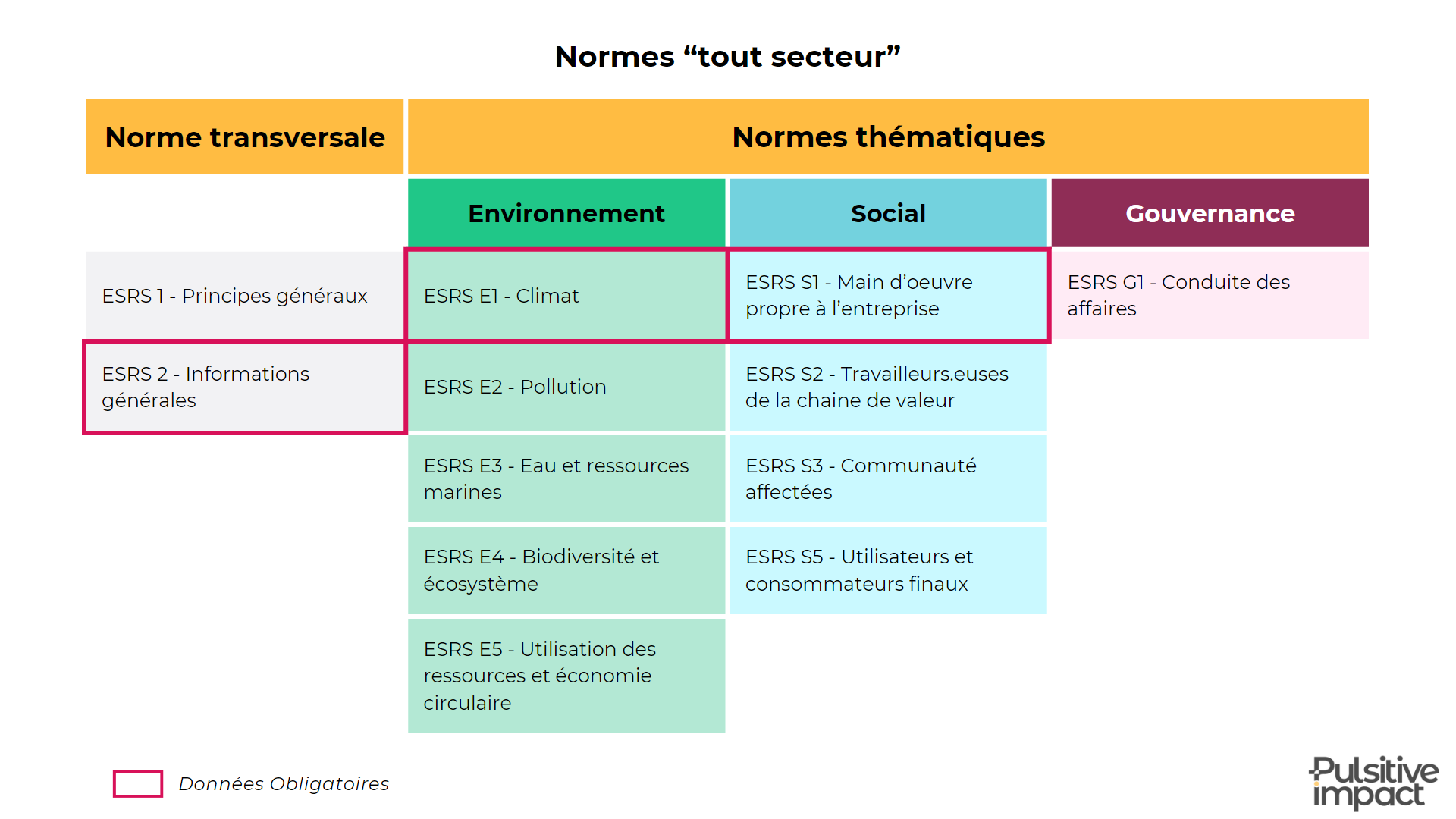 Normes “tout secteur”

| Norme transversale | Normes thématiques | | |
|---|---|---|---|
| | Environnement | Social | Gouvernance |
| ESRS 1 - Principes généraux | ESRS E1 - Climat | ESRS S1 - Main d’oeuvre propre à l’entreprise | ESRS G1 - Conduite des affaires |
| ESRS 2 - Informations générales | ESRS E2 - Pollution | ESRS S2 - Travailleurs.euses de la chaine de valeur | |
| | ESRS E3 - Eau et ressources marines | ESRS S3 - Communauté affectées | |
| | ESRS E4 - Biodiversité et écosystème | ESRS S5 - Utilisateurs et consommateurs finaux | |
| | ESRS E5 - Utilisation des ressources et économie circulaire | | |

Données Obligatoires

Pulsitive impact